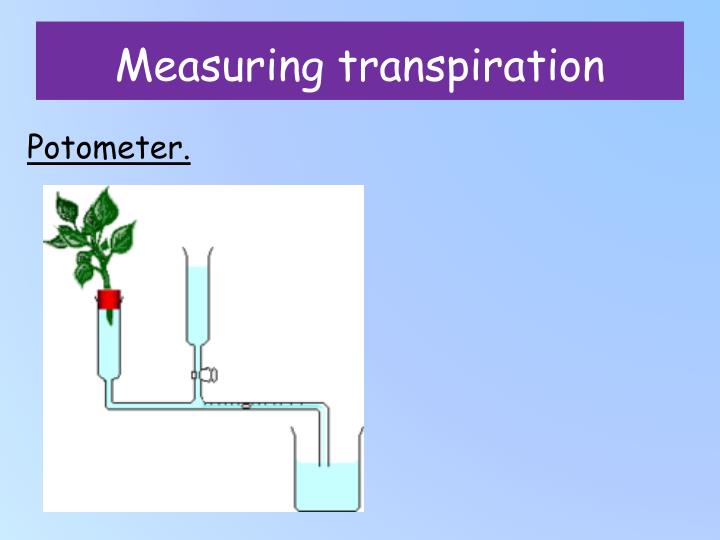 Measuring transpiration

Potometer.